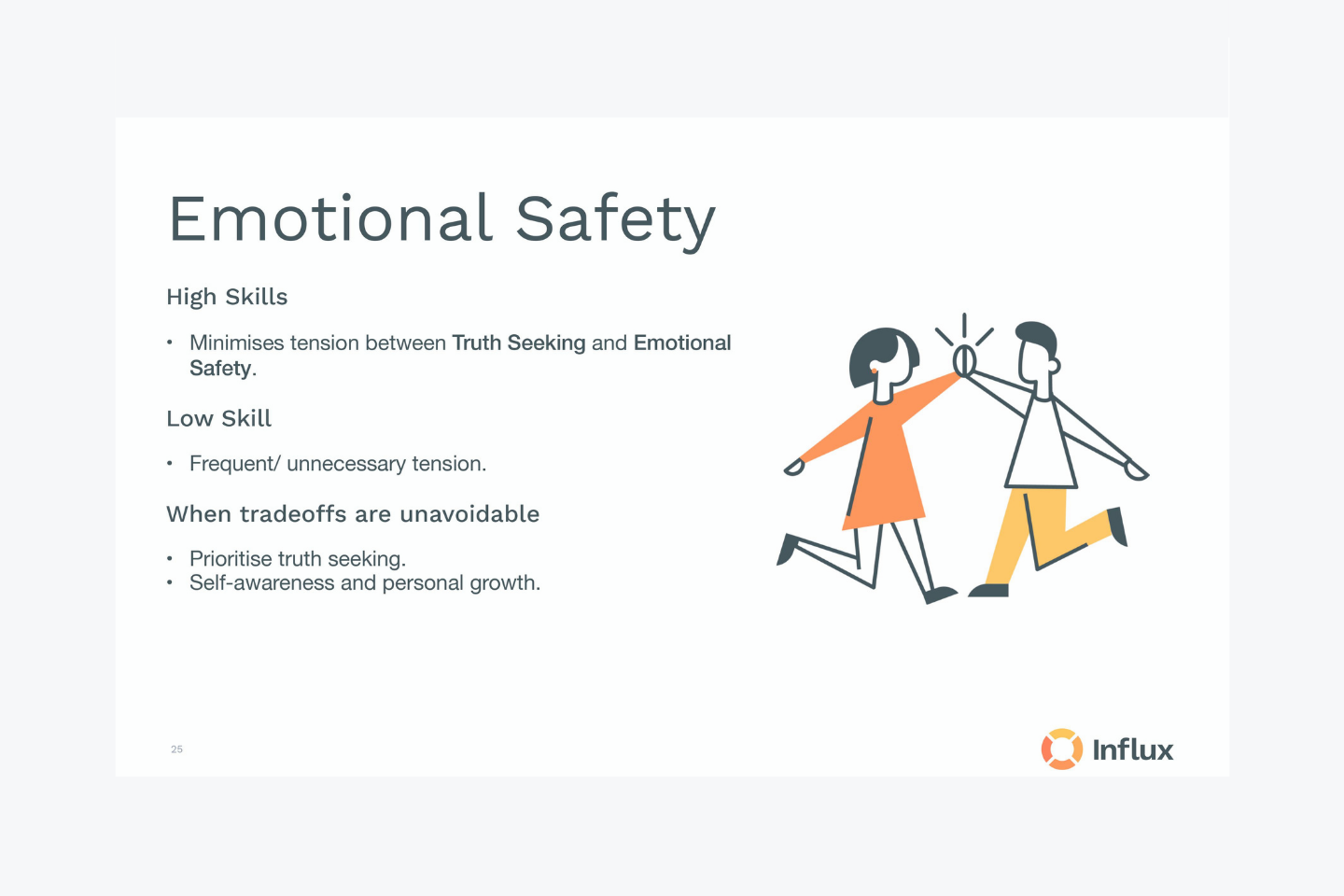 Emotional Safety

High Skills

• Minimises tension between Truth Seeking and Emotional Safety.

Low Skill

• Frequent/ unnecessary tension.

When tradeoffs are unavoidable

• Prioritise truth seeking.
• Self-awareness and personal growth.

25

Influx